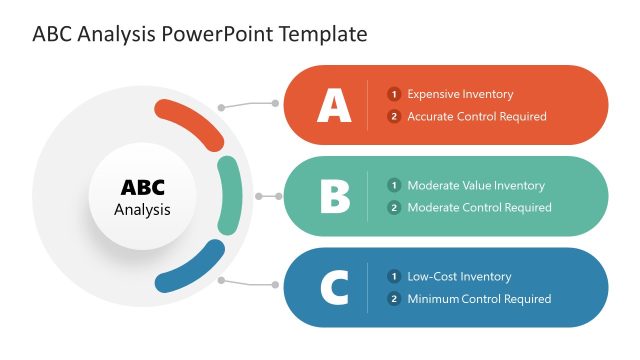 ABC Analysis PowerPoint Template

ABC
Analysis

A
1 Expensive Inventory
2 Accurate Control Required

B
1 Moderate Value Inventory
2 Moderate Control Required

C
1 Low-Cost Inventory
2 Minimum Control Required